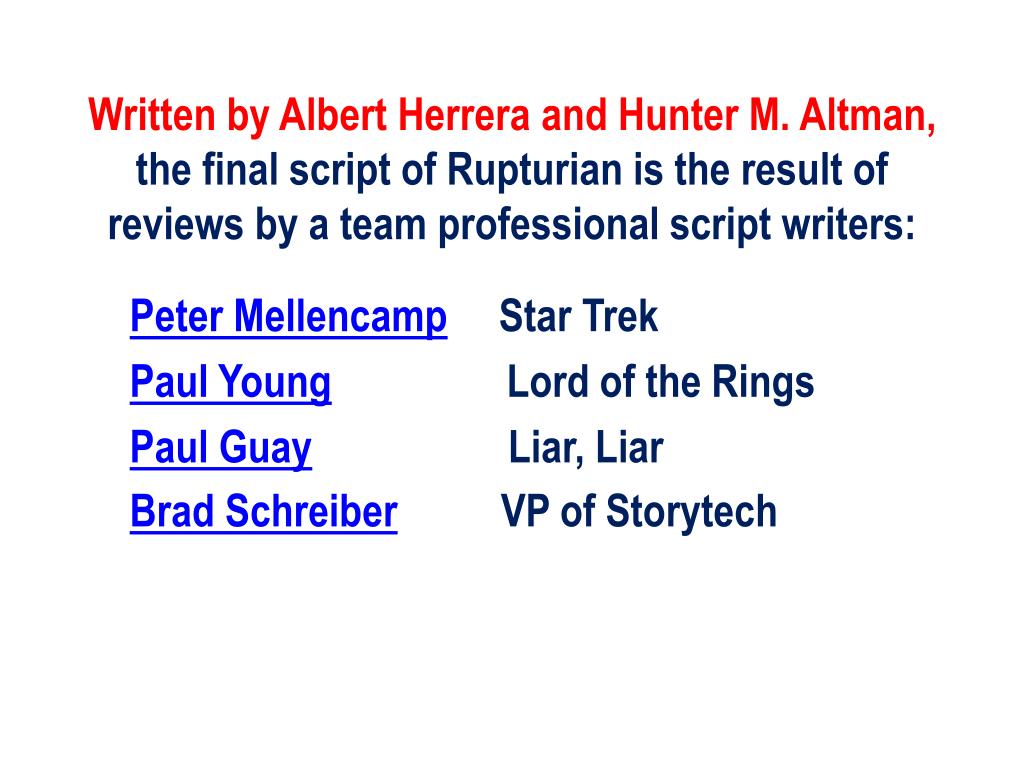 Written by Albert Herrera and Hunter M. Altman, the final script of Rupturian is the result of reviews by a team professional script writers:

Peter Mellencamp Star Trek
Paul Young Lord of the Rings
Paul Guay Liar, Liar
Brad Schreiber VP of Storytech